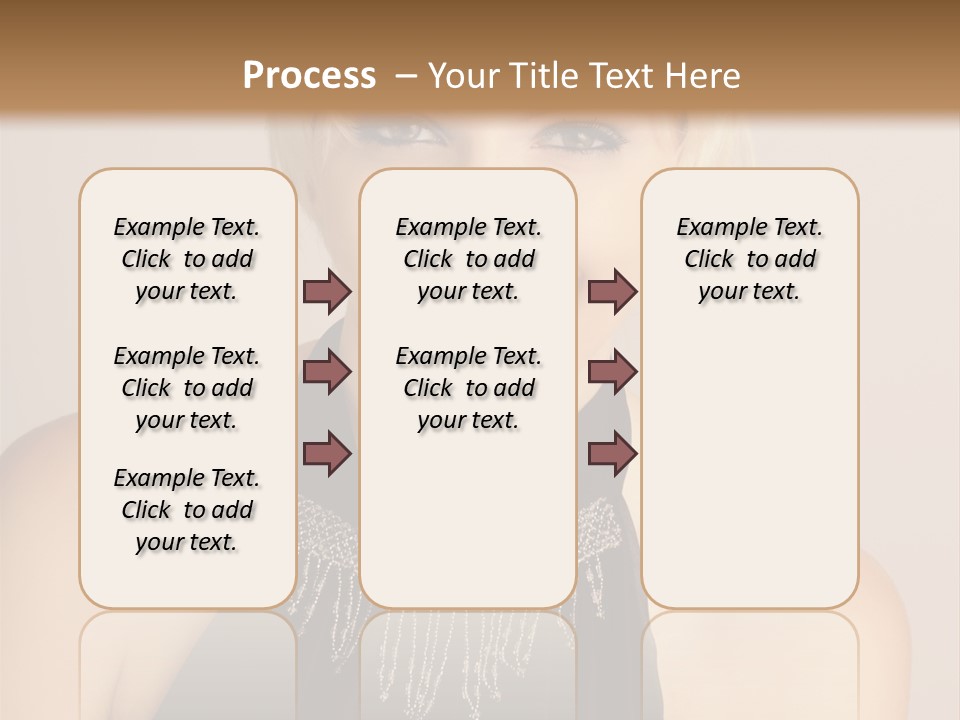 Process – Your Title Text Here

Example Text. Click to add your text.

Example Text. Click to add your text.

Example Text. Click to add your text.

Example Text. Click to add your text.

Example Text. Click to add your text.

Example Text. Click to add your text.